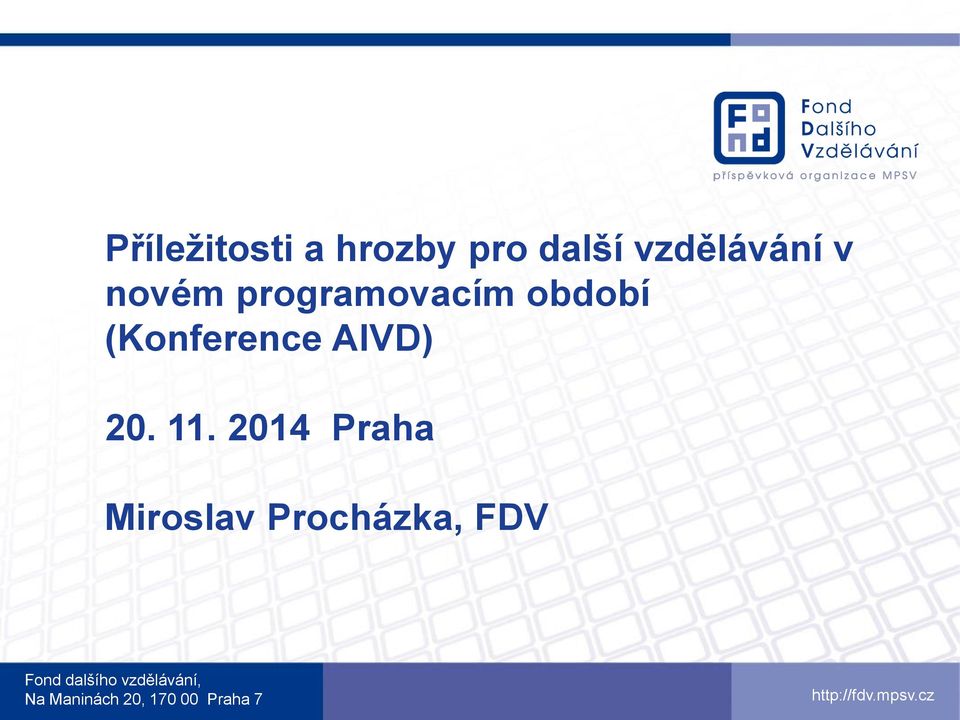 Fond
Dalšího
Vzdělávání
příspěvková organizace MPSV

Příležitosti a hrozby pro další vzdělávání v novém programovacím období
(Konference AIVD)

20. 11. 2014 Praha

Miroslav Procházka, FDV

Fond dalšího vzdělávání,
Na Maninách 20, 170 00 Praha 7

http://fdv.mpsv.cz